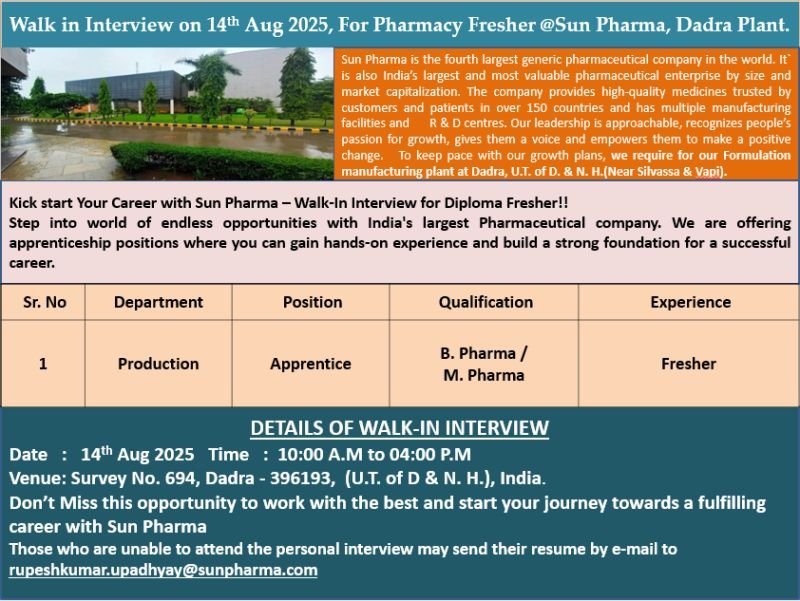 Walk in Interview on 14th Aug 2025, For Pharmacy Fresher @Sun Pharma, Dadra Plant.

Sun Pharma is the fourth largest generic pharmaceutical company in the world. It` is also India's largest and most valuable pharmaceutical enterprise by size and market capitalization. The company provides high-quality medicines trusted by customers and patients in over 150 countries and has multiple manufacturing facilities and R & D centres. Our leadership is approachable, recognizes people's passion for growth, gives them a voice and empowers them to make a positive change. To keep pace with our growth plans, we require for our Formulation manufacturing plant at Dadra, U.T. of D. & N. H.(Near Silvassa & Vapi).

Kick start Your Career with Sun Pharma – Walk-In Interview for Diploma Fresher!!
Step into world of endless opportunities with India's largest Pharmaceutical company. We are offering apprenticeship positions where you can gain hands-on experience and build a strong foundation for a successful career.

| Sr. No | Department | Position | Qualification | Experience |
|---|---|---|---|---|
| 1 | Production | Apprentice | B. Pharma / M. Pharma | Fresher |

DETAILS OF WALK-IN INTERVIEW
Date : 14th Aug 2025 Time : 10:00 A.M to 04:00 P.M
Venue: Survey No. 694, Dadra - 396193, (U.T. of D & N. H.), India.
Don't Miss this opportunity to work with the best and start your journey towards a fulfilling career with Sun Pharma
Those who are unable to attend the personal interview may send their resume by e-mail to rupeshkumar.upadhyay@sunpharma.com